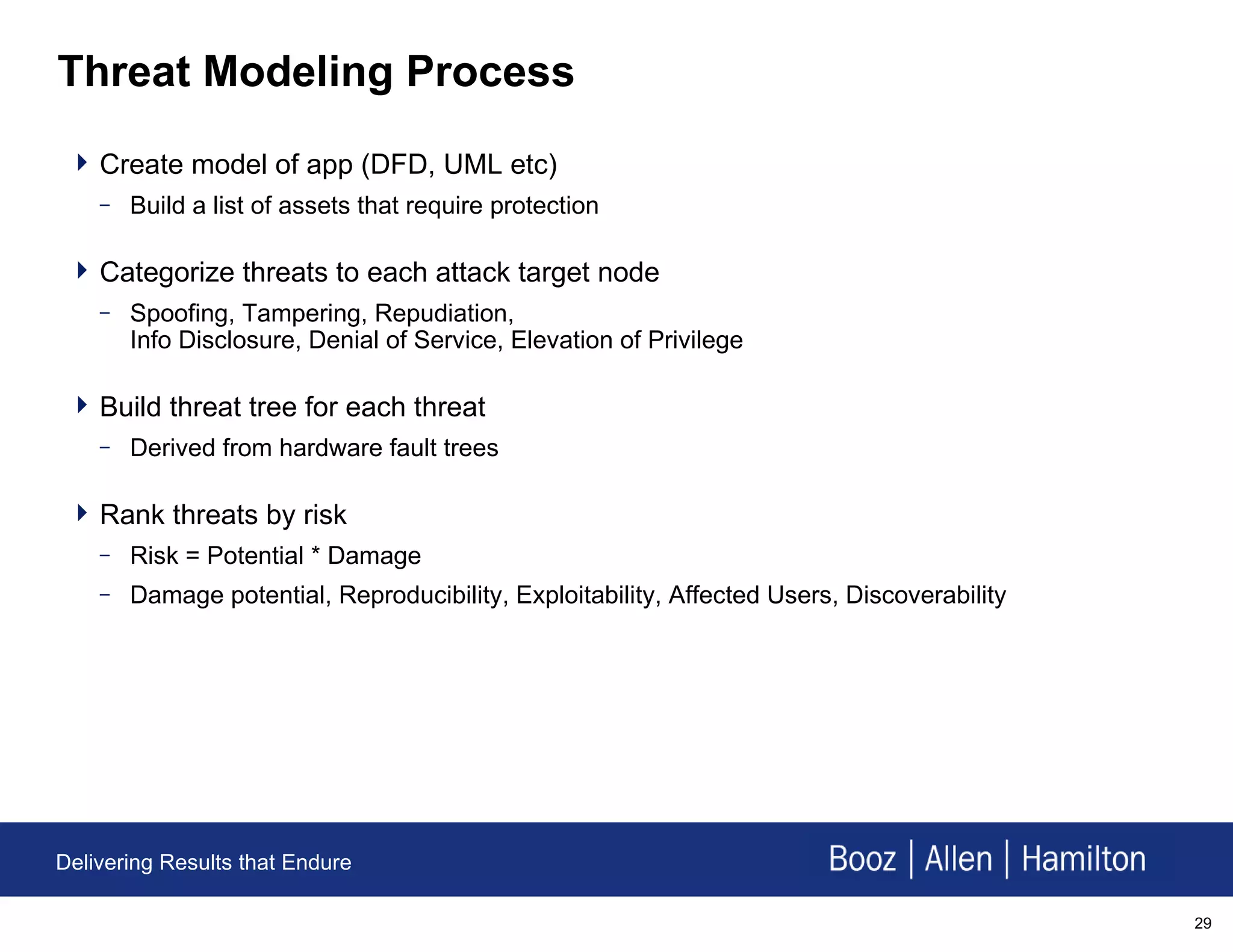 Threat Modeling Process

Create model of app (DFD, UML etc)

– Build a list of assets that require protection

Categorize threats to each attack target node

– Spoofing, Tampering, Repudiation,
Info Disclosure, Denial of Service, Elevation of Privilege

Build threat tree for each threat

– Derived from hardware fault trees

Rank threats by risk

– Risk = Potential * Damage

– Damage potential, Reproducibility, Exploitability, Affected Users, Discoverability

Delivering Results that Endure

Booz | Allen | Hamilton

29